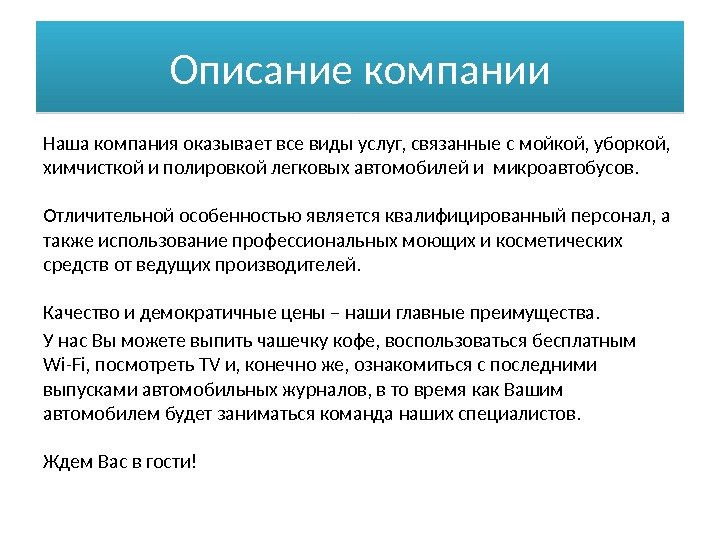 Описание компании

Наша компания оказывает все виды услуг, связанные с мойкой, уборкой, химчисткой и полировкой легковых автомобилей и  микроавтобусов.

Отличительной особенностью является квалифицированный персонал, а также использование профессиональных моющих и косметических средств от ведущих производителей.

Качество и демократичные цены – наши главные преимущества.

У нас Вы можете выпить чашечку кофе, воспользоваться бесплатным Wi-Fi, посмотреть TV и, конечно же, ознакомиться с последними выпусками автомобильных журналов, в то время как Вашим автомобилем будет заниматься команда наших специалистов.

Ждем Вас в гости!